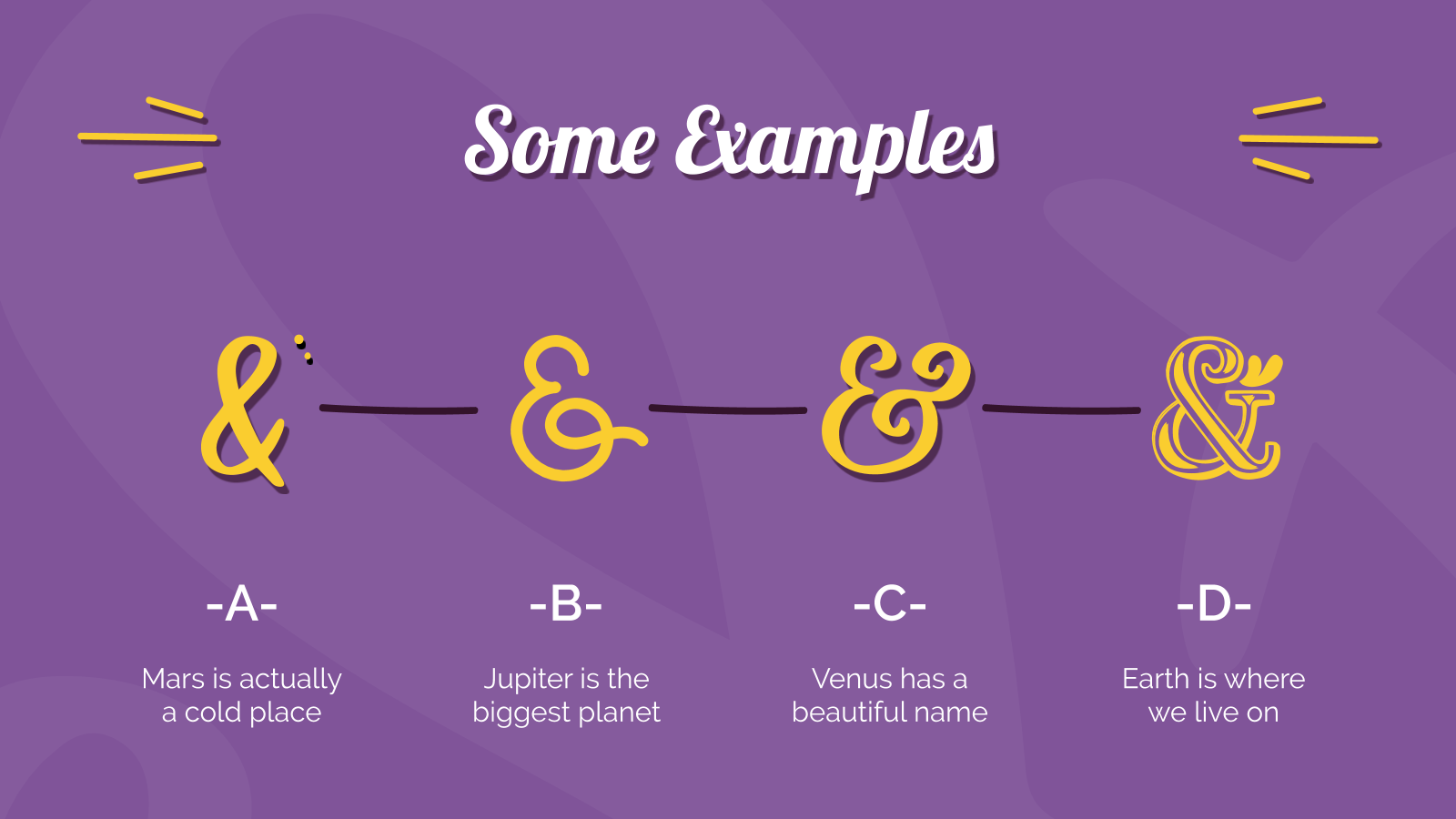 Some Examples

&

&

&

&

-A-

Mars is actually a cold place

-B-

Jupiter is the biggest planet

-C-

Venus has a beautiful name

-D-

Earth is where we live on